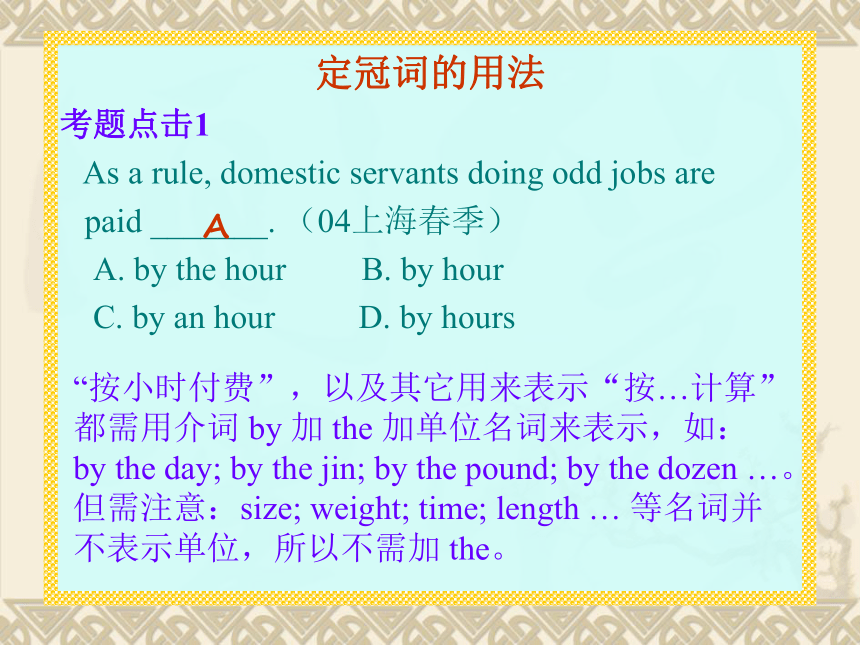 定冠词的用法

考题点击1

As a rule, domestic servants doing odd jobs are paid ___A___. （04上海春季）

A. by the hour B. by hour

C. by an hour D. by hours

“按小时付费”，以及其它用来表示“按…计算”都需用介词 by 加 the 加单位名词来表示，如：by the day; by the jin; by the pound; by the dozen …。但需注意：size; weight; time; length … 等名词并不表示单位，所以不需加 the。